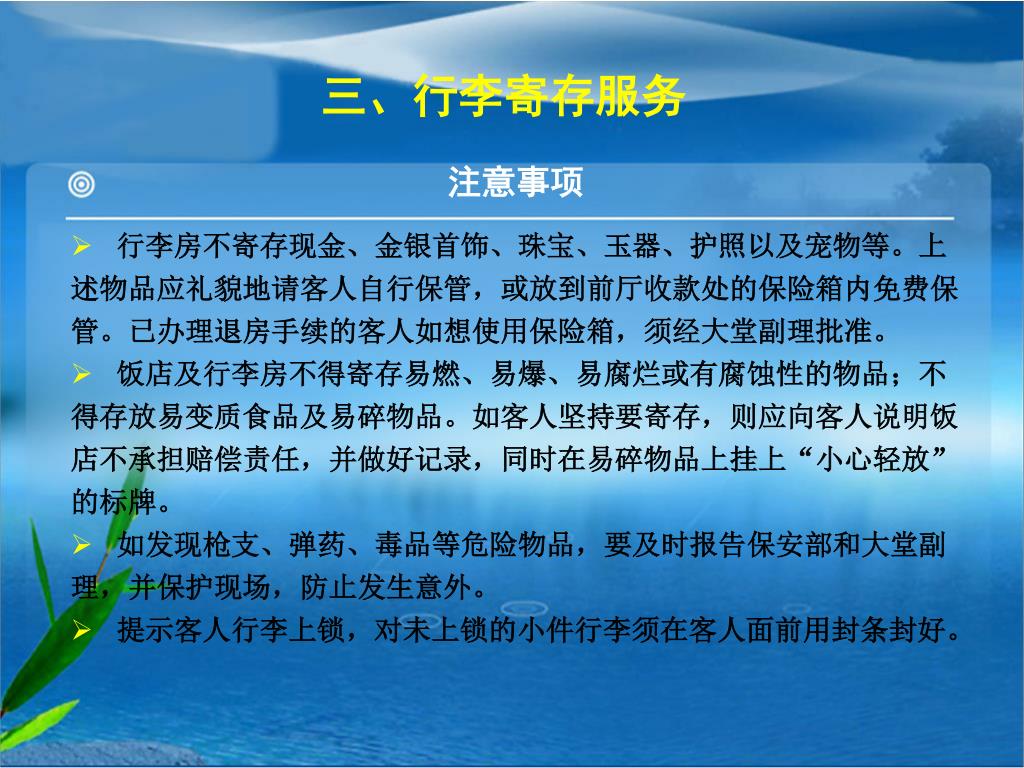 三、行李寄存服务

注意事项

➢ 行李房不寄存现金、金银首饰、珠宝、玉器、护照以及宠物等。上述物品应礼貌地请客人自行保管，或放到前厅收款处的保险箱内免费保管。已办理退房手续的客人如想使用保险箱，须经大堂副理批准。

➢ 饭店及行李房不得寄存易燃、易爆、易腐烂或有腐蚀性的物品；不得存放易变质食品及易碎物品。如客人坚持要寄存，则应向客人说明饭店不承担赔偿责任，并做好记录，同时在易碎物品上挂上“小心轻放”的标牌。

➢ 如发现枪支、弹药、毒品等危险物品，要及时报告保安部和大堂副理，并保护现场，防止发生意外。

➢ 提示客人行李上锁，对未上锁的小件行李须在客人面前用封条封好。